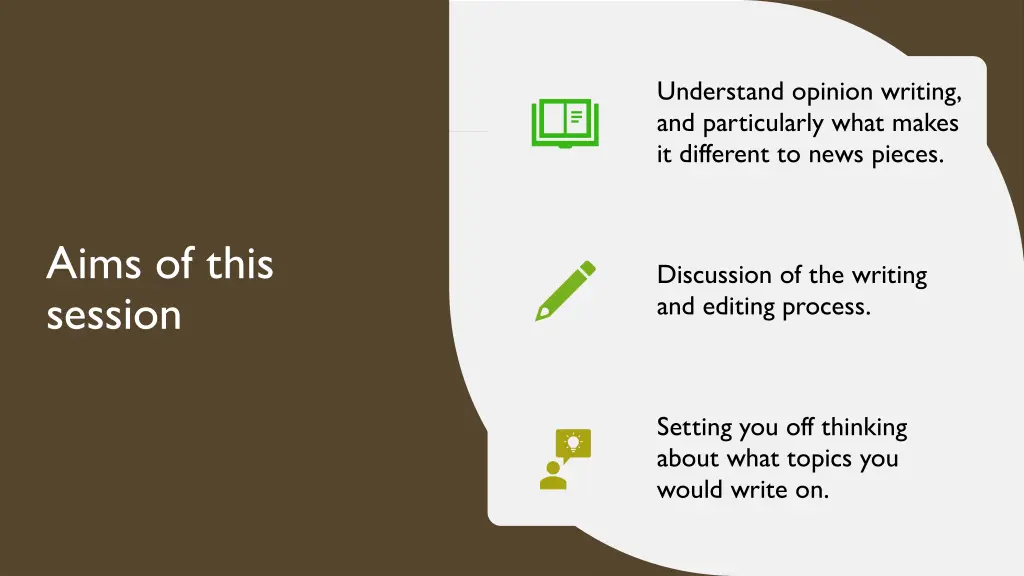 Aims of this session

Understand opinion writing, and particularly what makes it different to news pieces.

Discussion of the writing and editing process.

Setting you off thinking about what topics you would write on.